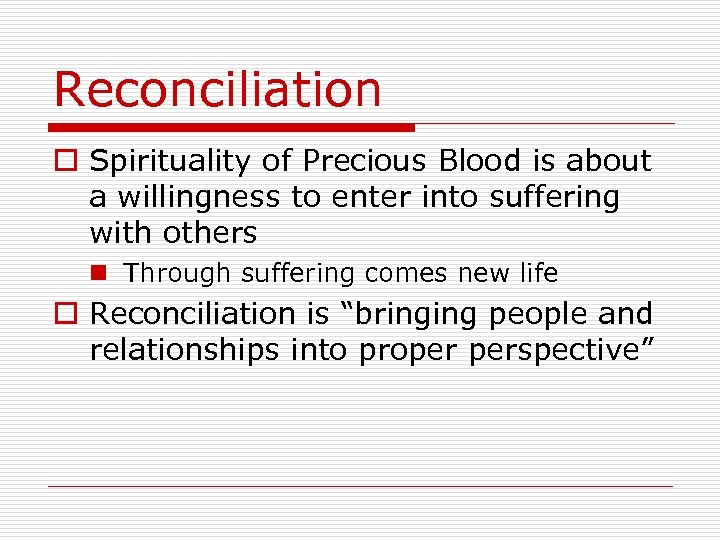 Reconciliation

Spirituality of Precious Blood is about a willingness to enter into suffering with others

Through suffering comes new life

Reconciliation is “bringing people and relationships into proper perspective”